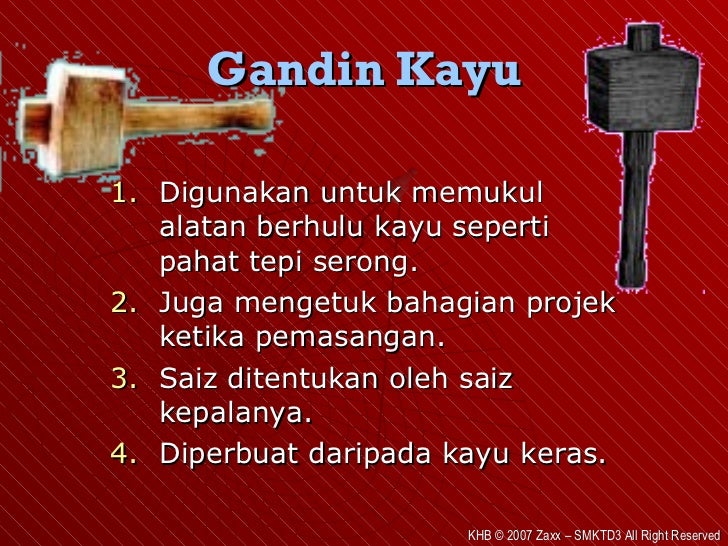 Gandin Kayu

1. Digunakan untuk memukul alatan berhulu kayu seperti pahat tepi serong.
2. Juga mengetuk bahagian projek ketika pemasangan.
3. Saiz ditentukan oleh saiz kepalanya.
4. Diperbuat daripada kayu keras.

KHB © 2007 Zaxx – SMKTD3 All Right Reserved